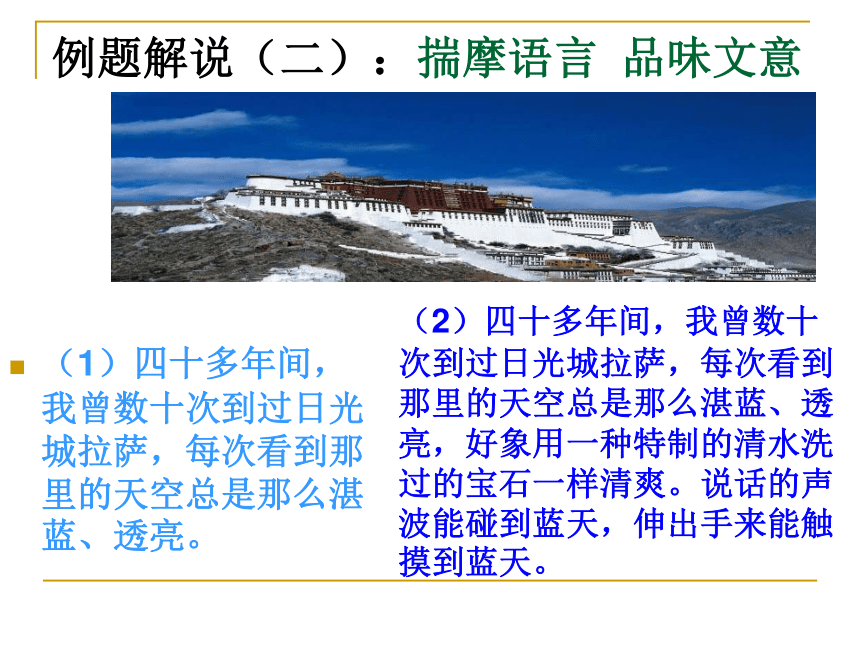 例题解说（二）：揣摩语言 品味文意

（1）四十多年间，我曾数十次到过日光城拉萨，每次看到那里的天空总是那么湛蓝、透亮。

（2）四十多年间，我曾数十次到过日光城拉萨，每次看到那里的天空总是那么湛蓝、透亮，好象用一种特制的清水洗过的宝石一样清爽。说话的声波能碰到蓝天，伸出手来能触摸到蓝天。